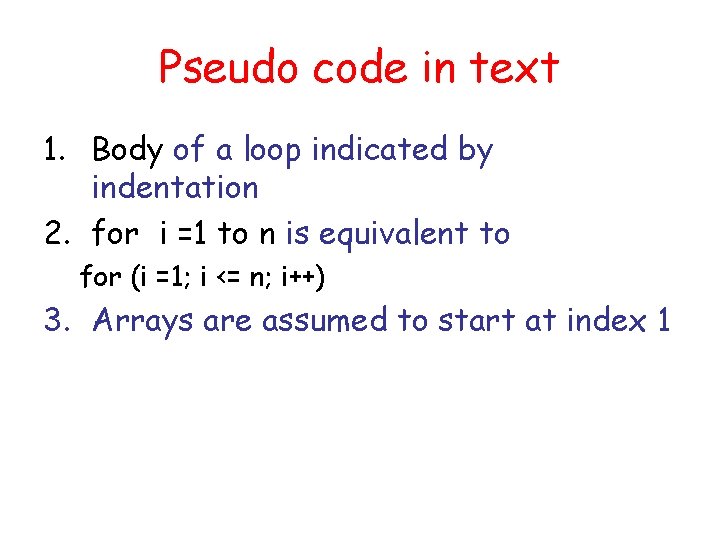 Pseudo code in text

1. Body of a loop indicated by indentation
2. for i =1 to n is equivalent to
for (i =1; i <= n; i++)
3. Arrays are assumed to start at index 1